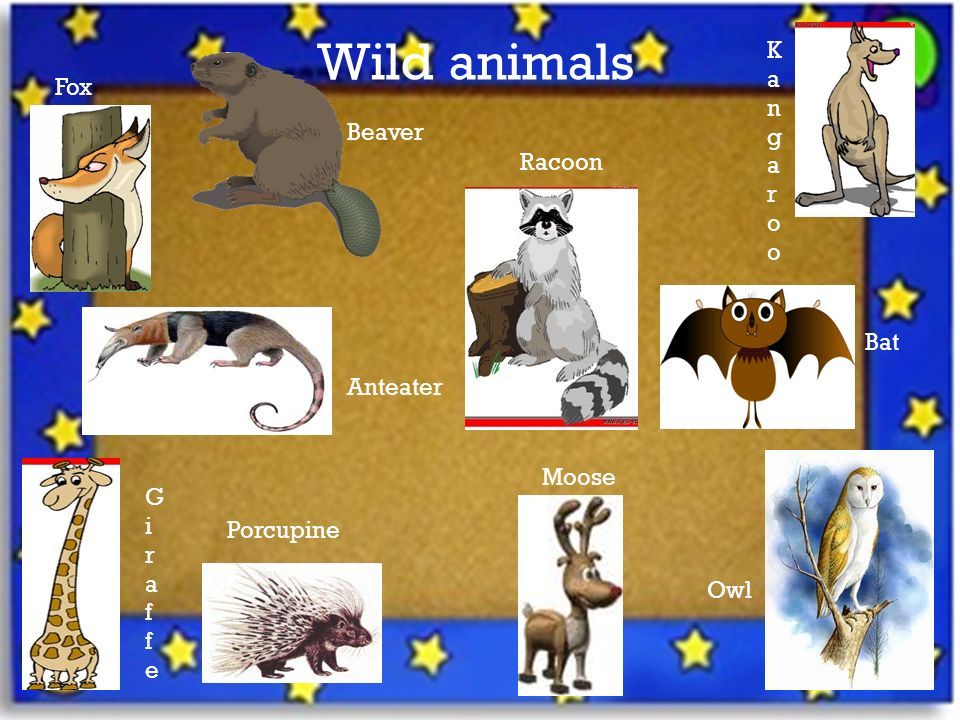 Wild animals

Fox

Beaver

Racoon

Kangaroo

Anteater

Bat

Giraffe

Porcupine

Moose

Owl